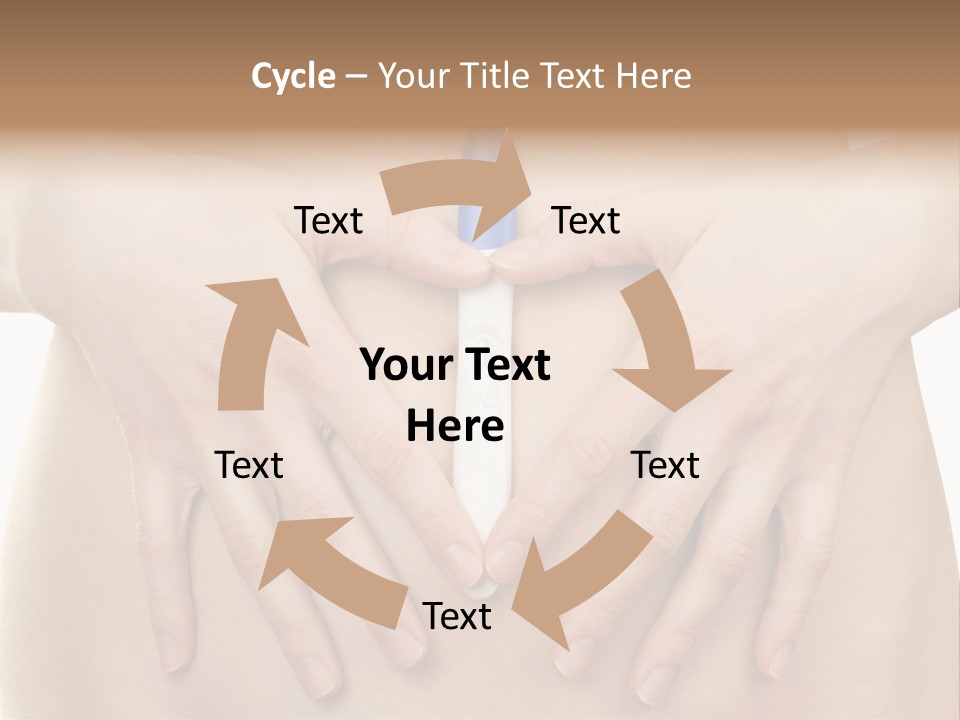 Cycle – Your Title Text Here

Text

Text

Your Text Here

Text

Text

Text